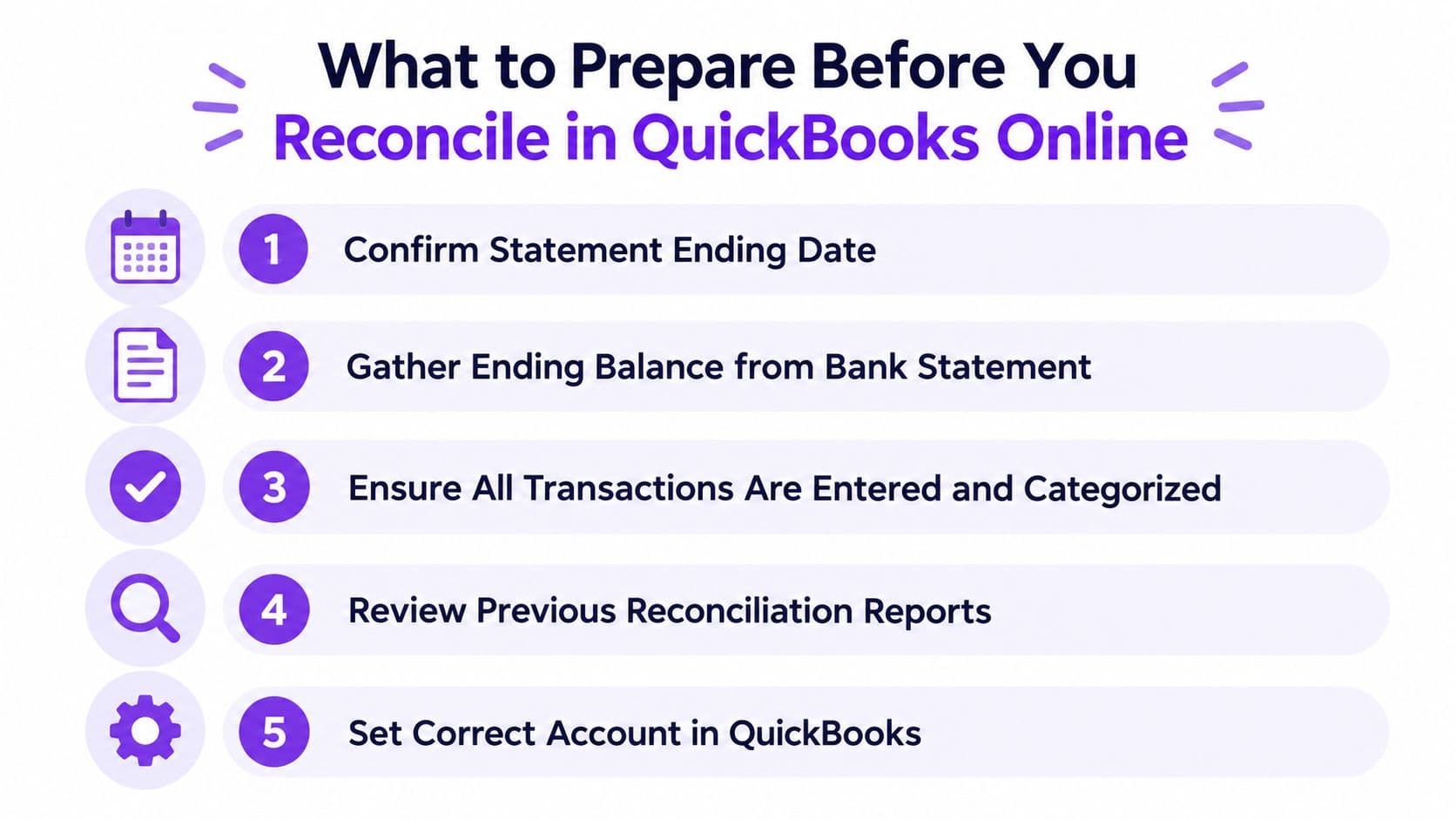 What to Prepare Before You
Reconcile in QuickBooks Online

1 Confirm Statement Ending Date

2 Gather Ending Balance from Bank Statement

3 Ensure All Transactions Are Entered and Categorized

4 Review Previous Reconciliation Reports

5 Set Correct Account in QuickBooks